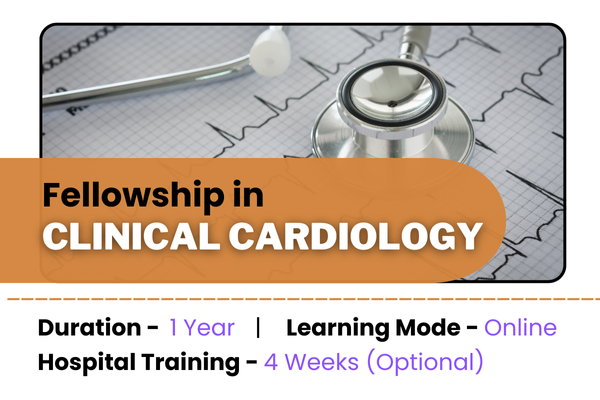 Fellowship in
CLINICAL CARDIOLOGY

Duration - 1 Year | Learning Mode - Online
Hospital Training - 4 Weeks (Optional)